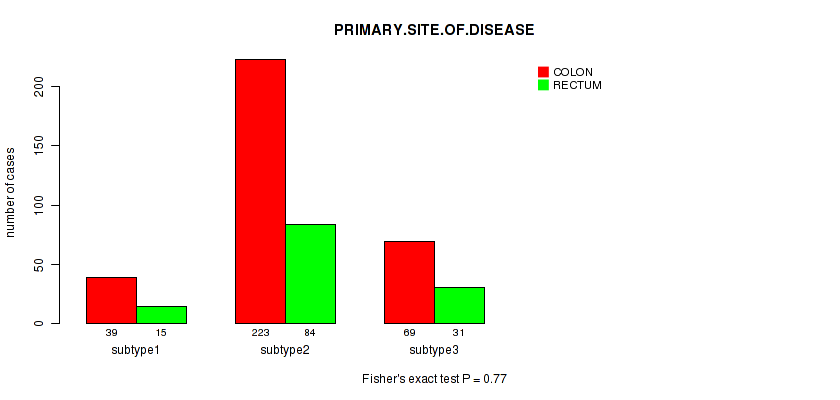 PRIMARY.SITE.OF.DISEASE

COLON
RECTUM

number of cases

0
50
100
150
200

39 15
subtype1

223 84
subtype2

69 31
subtype3

Fisher's exact test P = 0.77